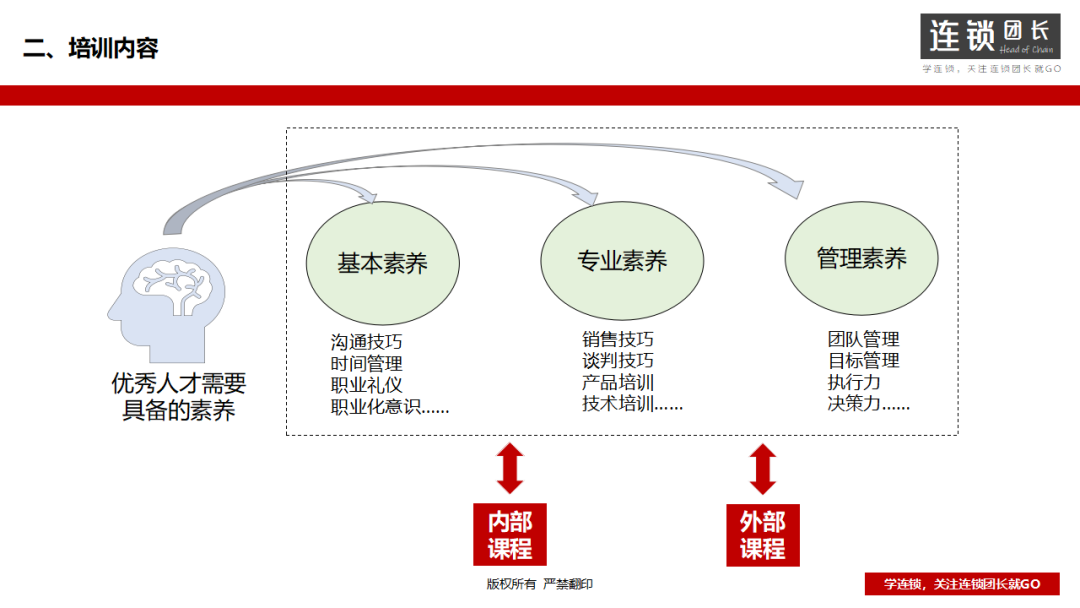 二、培训内容

连锁团长
Head of Chain
学连锁，关注连锁团长就GO

优秀人才需要具备的素养

基本素养
沟通技巧
时间管理
职业礼仪
职业化意识……

专业素养
销售技巧
谈判技巧
产品培训
技术培训……

管理素养
团队管理
目标管理
执行力
决策力……

内部课程

外部课程

版权所有 严禁翻印

学连锁，关注连锁团长就GO